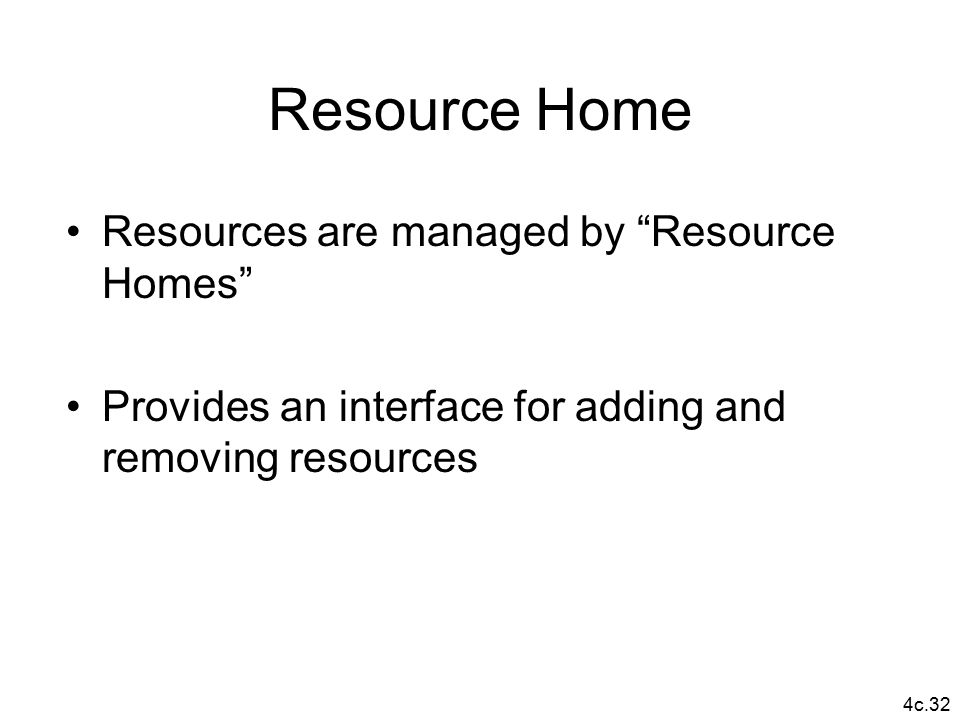 Resource Home

• Resources are managed by “Resource Homes”

• Provides an interface for adding and removing resources

4c.32